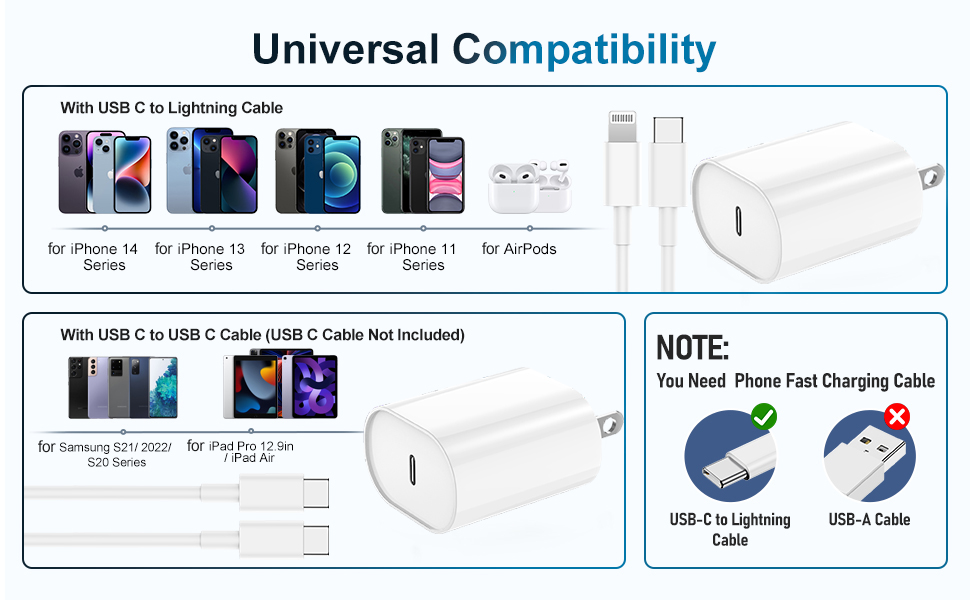 Universal Compatibility

With USB C to Lightning Cable

for iPhone 14 Series

for iPhone 13 Series

for iPhone 12 Series

for iPhone 11 Series

for AirPods

With USB C to USB C Cable (USB C Cable Not Included)

for Samsung S21/ 2022/ S20 Series

for iPad Pro 12.9in / iPad Air

NOTE:

You Need Phone Fast Charging Cable

USB-C to Lightning Cable

USB-A Cable